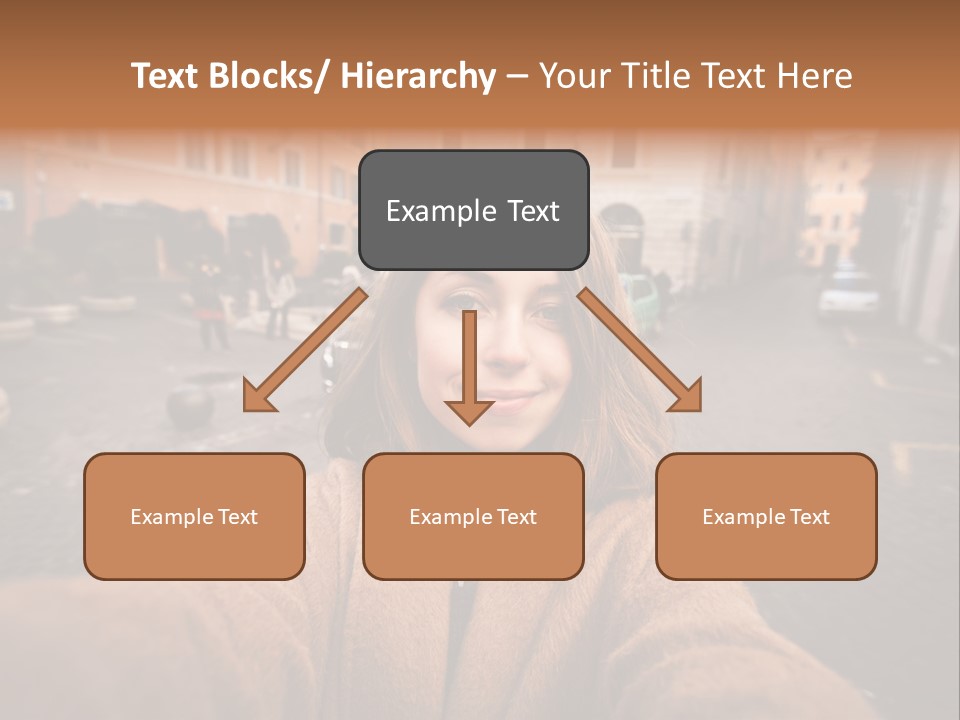 Text Blocks/ Hierarchy – Your Title Text Here

Example Text

Example Text

Example Text

Example Text